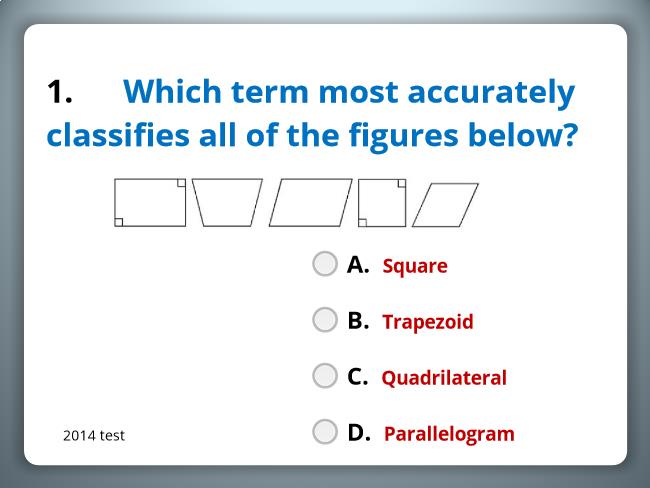 1. Which term most accurately classifies all of the figures below?

A. Square

B. Trapezoid

C. Quadrilateral

D. Parallelogram

2014 test